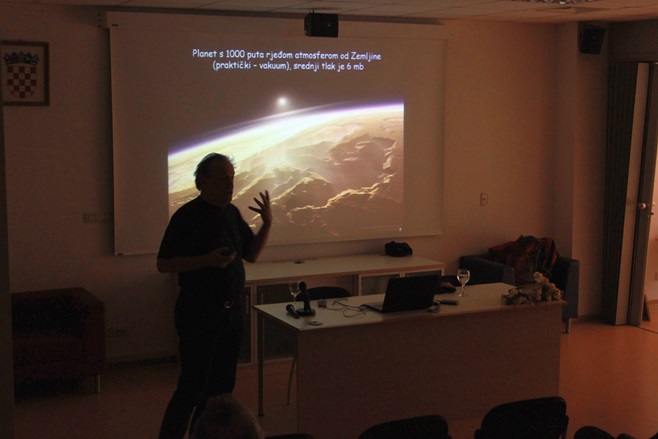 Planet s 1000 puta rjeđom atmosferom od Zemljine (praktički - vakuum), srednji tlak je 6 mb